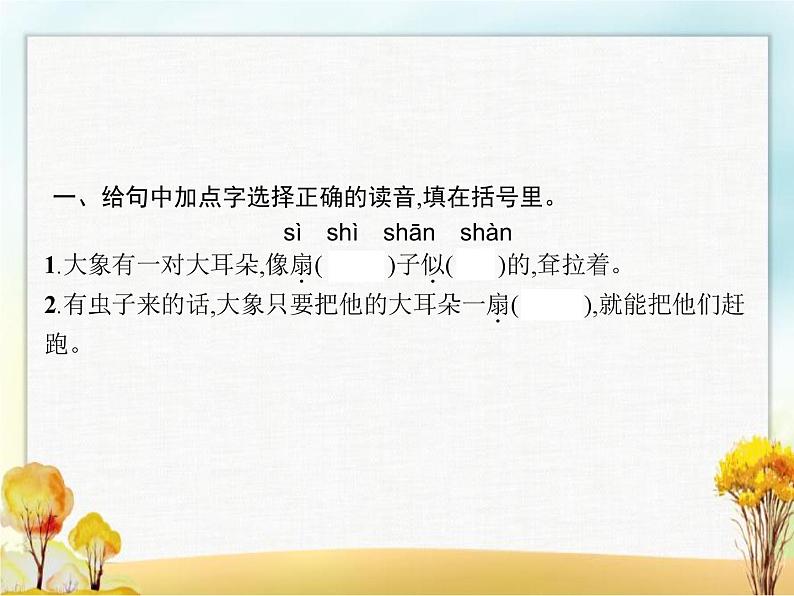 一、给句中加点字选择正确的读音,填在括号里。

sì shì shān shàn

1.大象有一对大耳朵,像扇(　　)子似(　　)的,耷拉着。

2.有虫子来的话,大象只要把他的大耳朵一扇(　　),就能把他们赶跑。